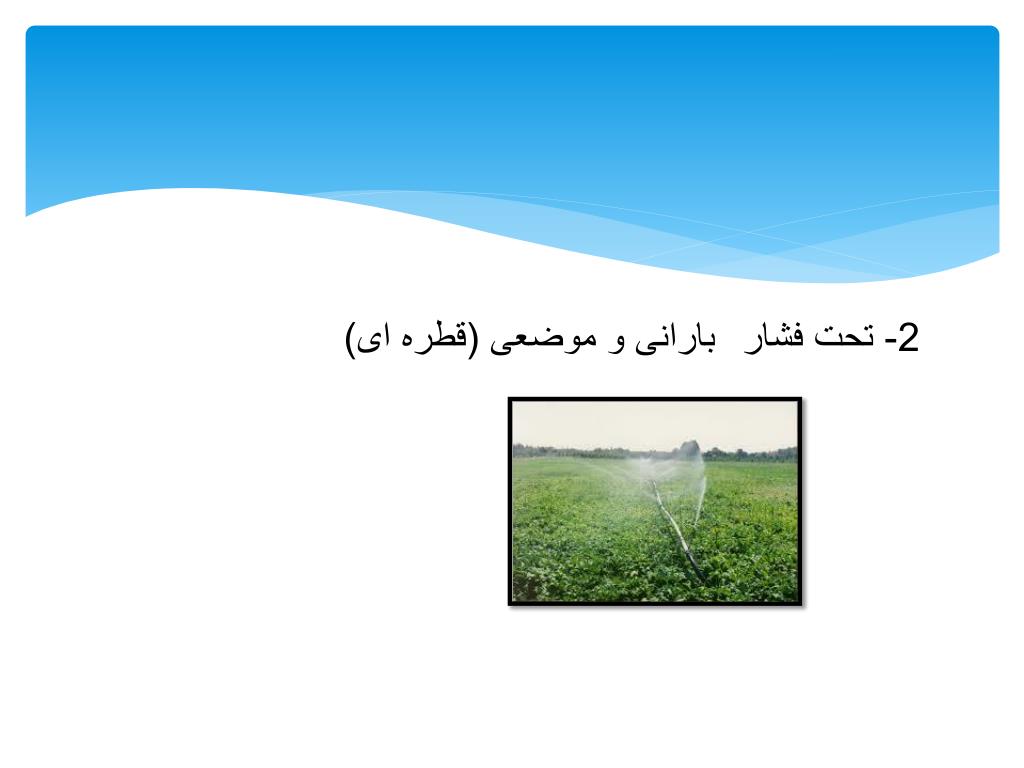 2- تحت فشار  بارانی و موضعی (قطره ای)